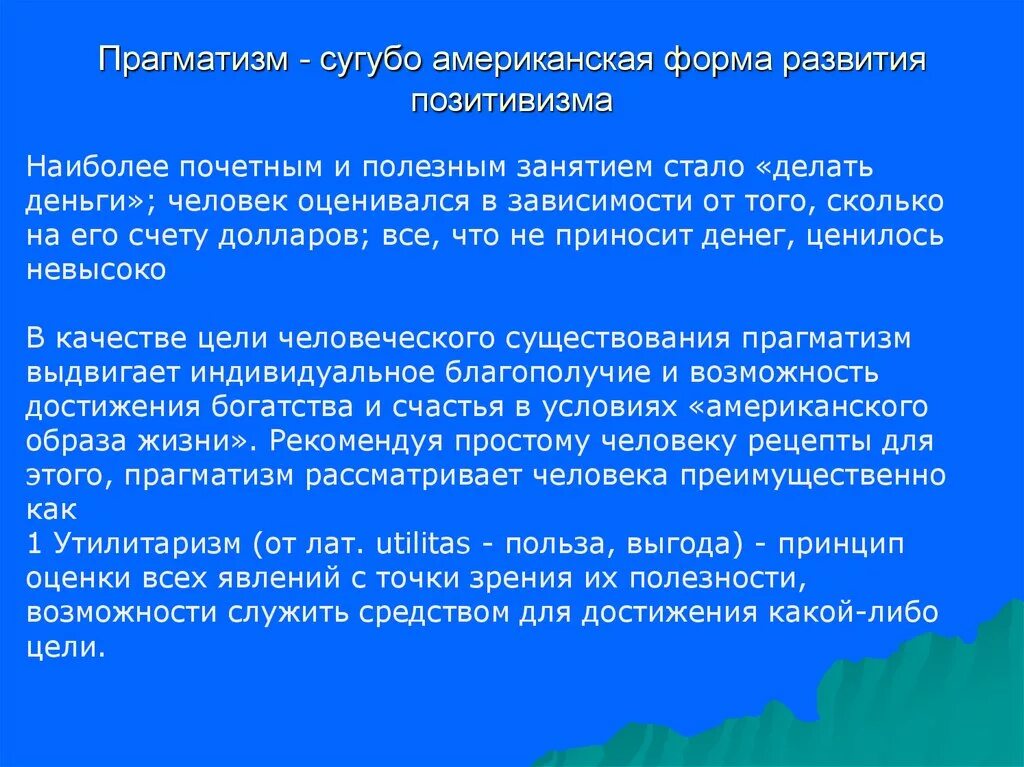 Прагматизм - сугубо американская форма развития позитивизма

Наиболее почетным и полезным занятием стало «делать деньги»; человек оценивался в зависимости от того, сколько на его счету долларов; все, что не приносит денег, ценилось невысоко

В качестве цели человеческого существования прагматизм выдвигает индивидуальное благополучие и возможность достижения богатства и счастья в условиях «американского образа жизни». Рекомендуя простому человеку рецепты для этого, прагматизм рассматривает человека преимущественно как
1 Утилитаризм (от лат. utilitas - польза, выгода) - принцип оценки всех явлений с точки зрения их полезности, возможности служить средством для достижения какой-либо цели.